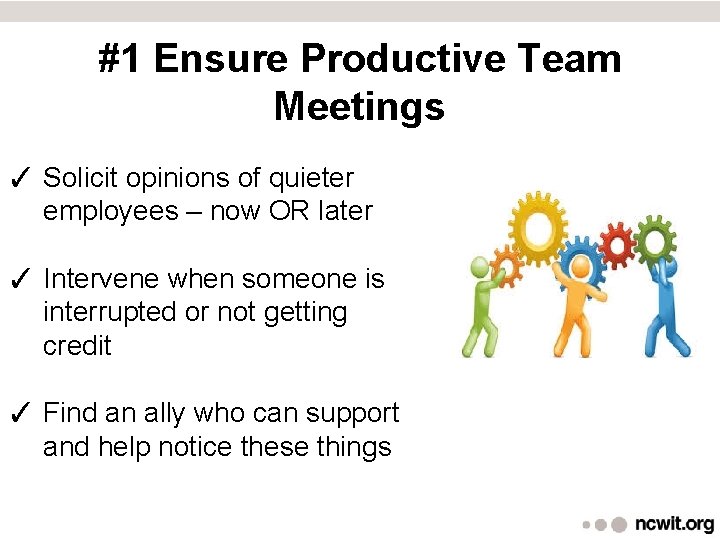 #1 Ensure Productive Team Meetings

✓ Solicit opinions of quieter employees – now OR later

✓ Intervene when someone is interrupted or not getting credit

✓ Find an ally who can support and help notice these things

ncwit.org